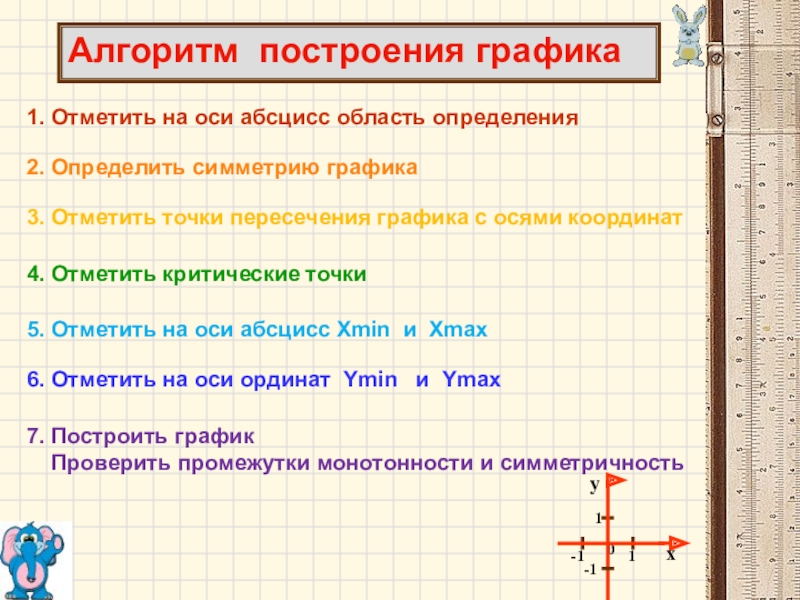 Алгоритм построения графика

1. Отметить на оси абсцисс область определения

2. Определить симметрию графика

3. Отметить точки пересечения графика с осями координат

4. Отметить критические точки

5. Отметить на оси абсцисс Xmin и Xmax

6. Отметить на оси ординат Ymin и Ymax

7. Построить график
Проверить промежутки монотонности и симметричность

y
1
-1
0
1
x
-1